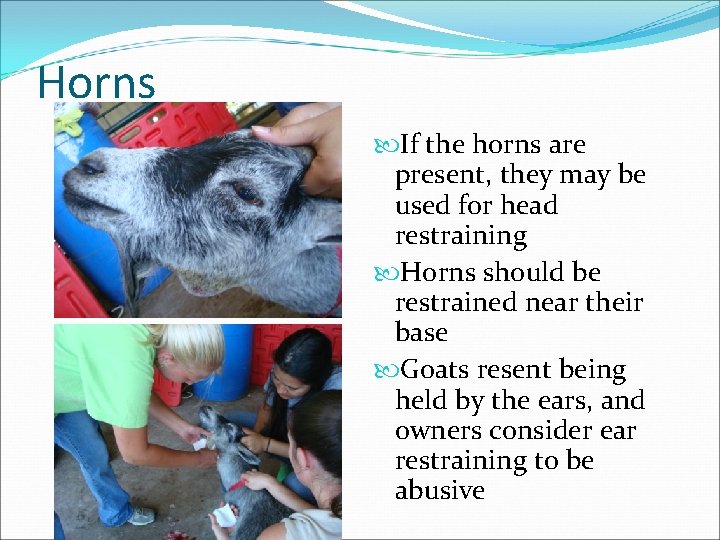 Horns

If the horns are present, they may be used for head restraining

Horns should be restrained near their base

Goats resent being held by the ears, and owners consider ear restraining to be abusive